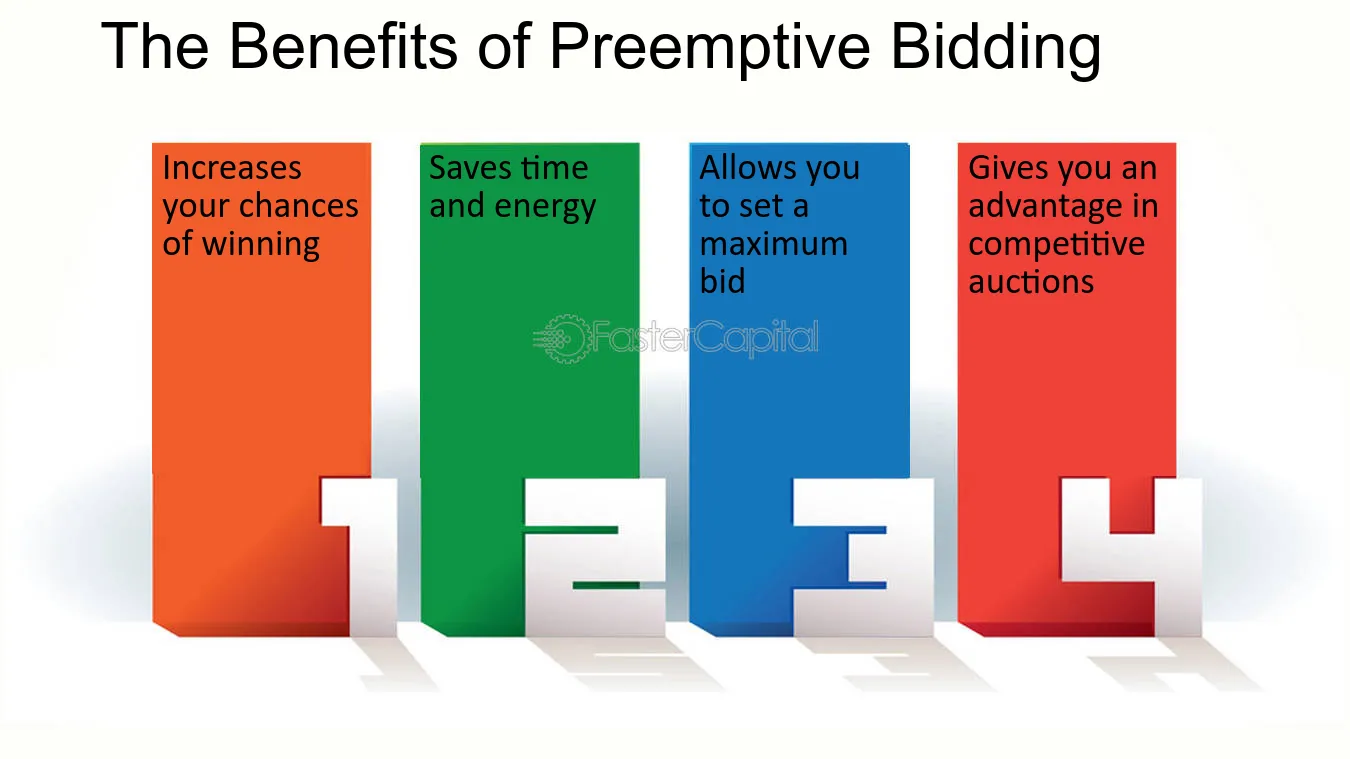 The Benefits of Preemptive Bidding

Increases your chances of winning

Saves time and energy

Allows you to set a maximum bid

Gives you an advantage in competitive auctions

FasterCapital

1 2 3 4